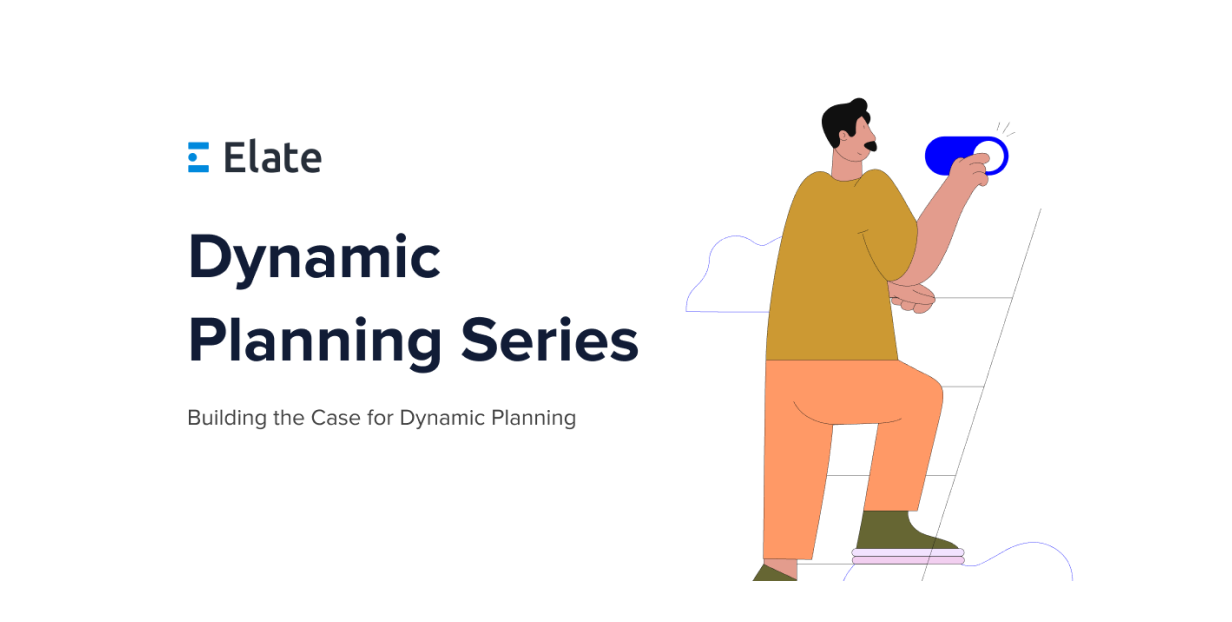 Elate

Dynamic Planning Series

Building the Case for Dynamic Planning